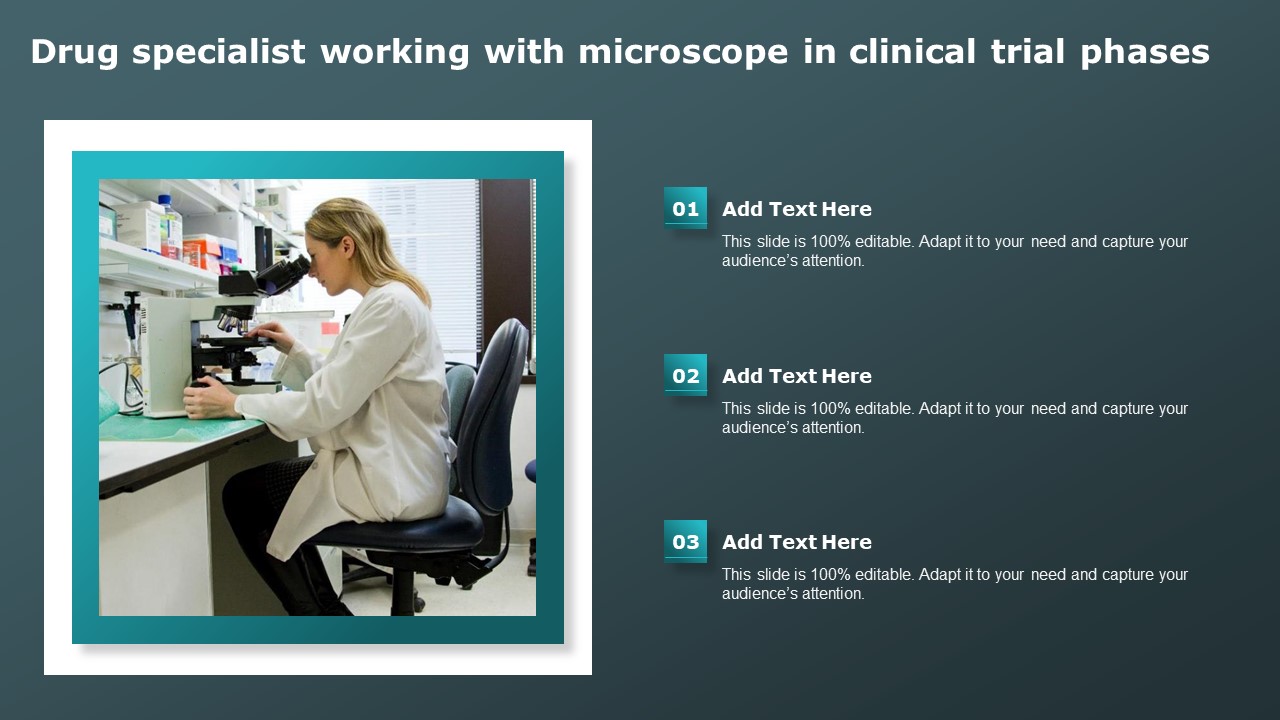 Drug specialist working with microscope in clinical trial phases

01 Add Text Here

This slide is 100% editable. Adapt it to your need and capture your audience's attention.

02 Add Text Here

This slide is 100% editable. Adapt it to your need and capture your audience's attention.

03 Add Text Here

This slide is 100% editable. Adapt it to your need and capture your audience's attention.